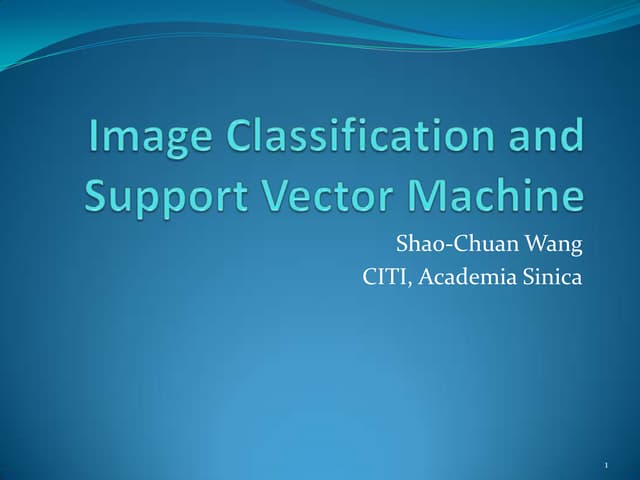 Image Classification and Support Vector Machine

Shao-Chuan Wang
CITI, Academia Sinica

1